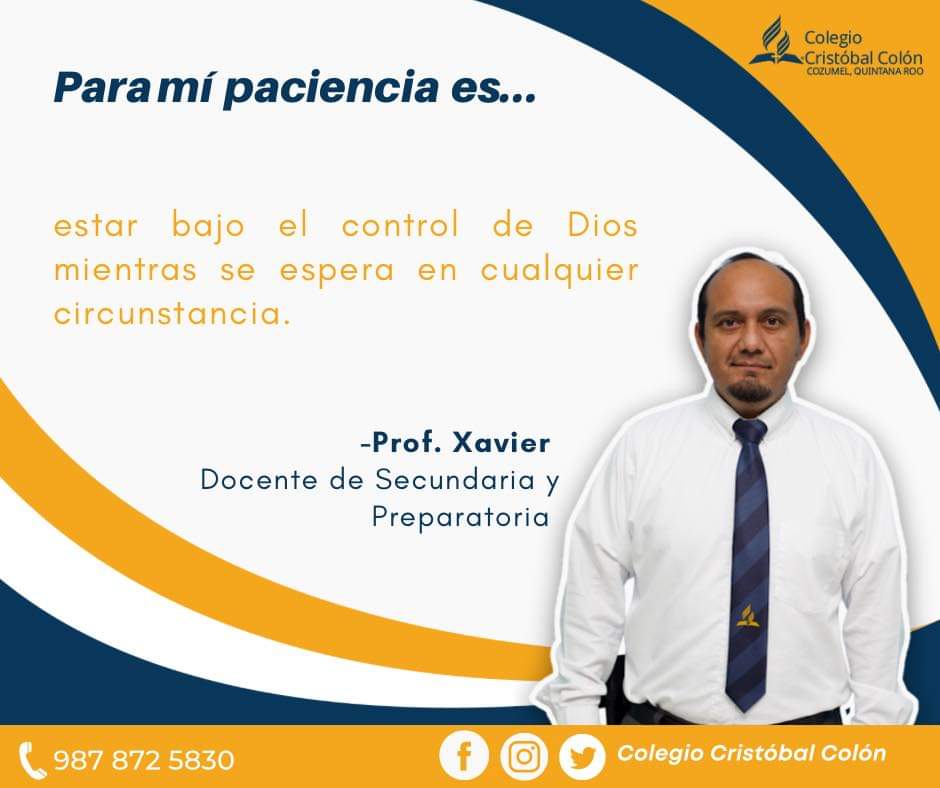 Colegio
Cristóbal Colón
COZUMEL, QUINTANA ROO

Para mí paciencia es...

estar bajo el control de Dios mientras se espera en cualquier circunstancia.

-Prof. Xavier
Docente de Secundaria y Preparatoria

987 872 5830

Colegio Cristóbal Colón